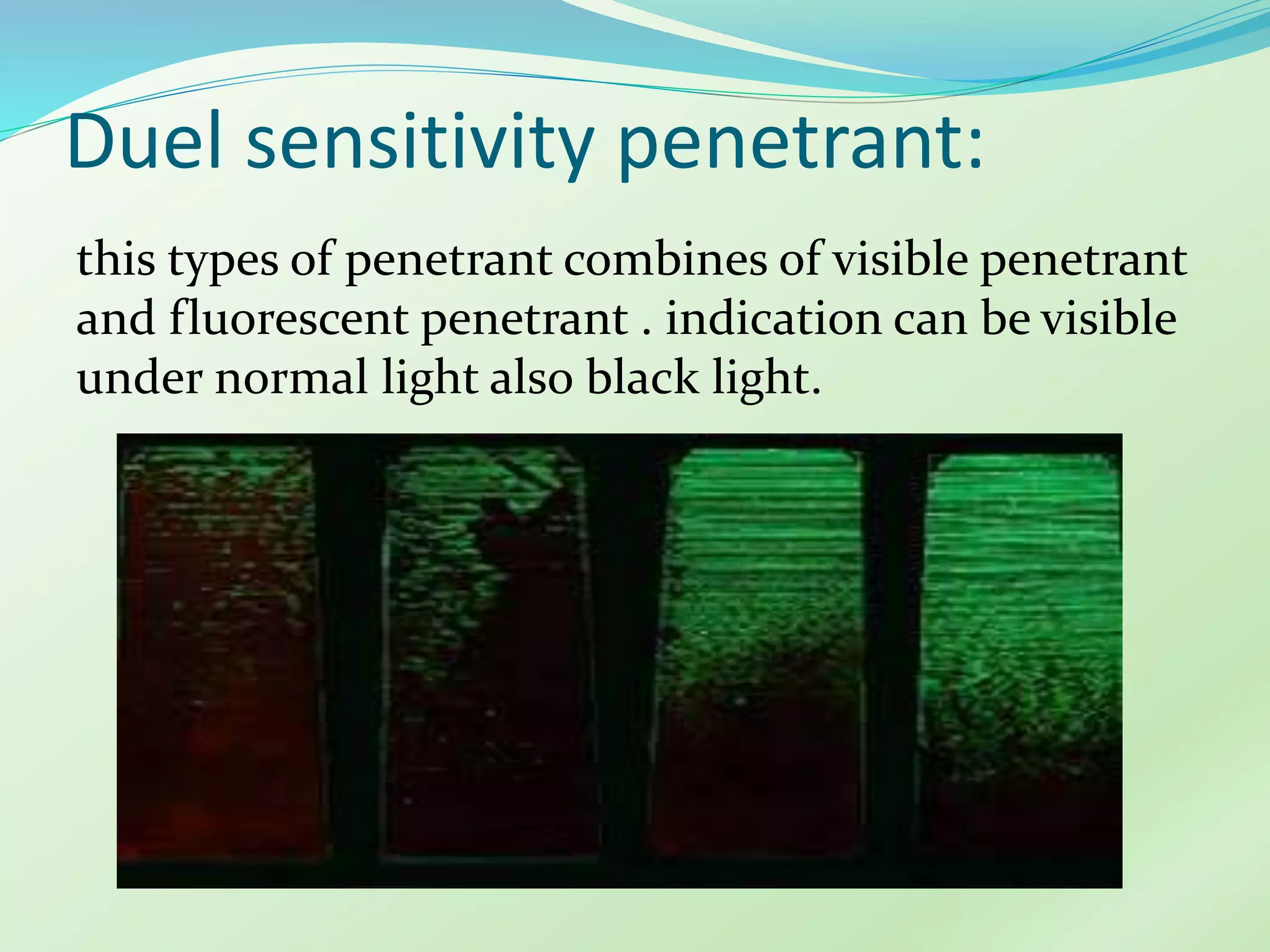 Duel sensitivity penetrant:

this types of penetrant combines of visible penetrant and fluorescent penetrant . indication can be visible under normal light also black light.